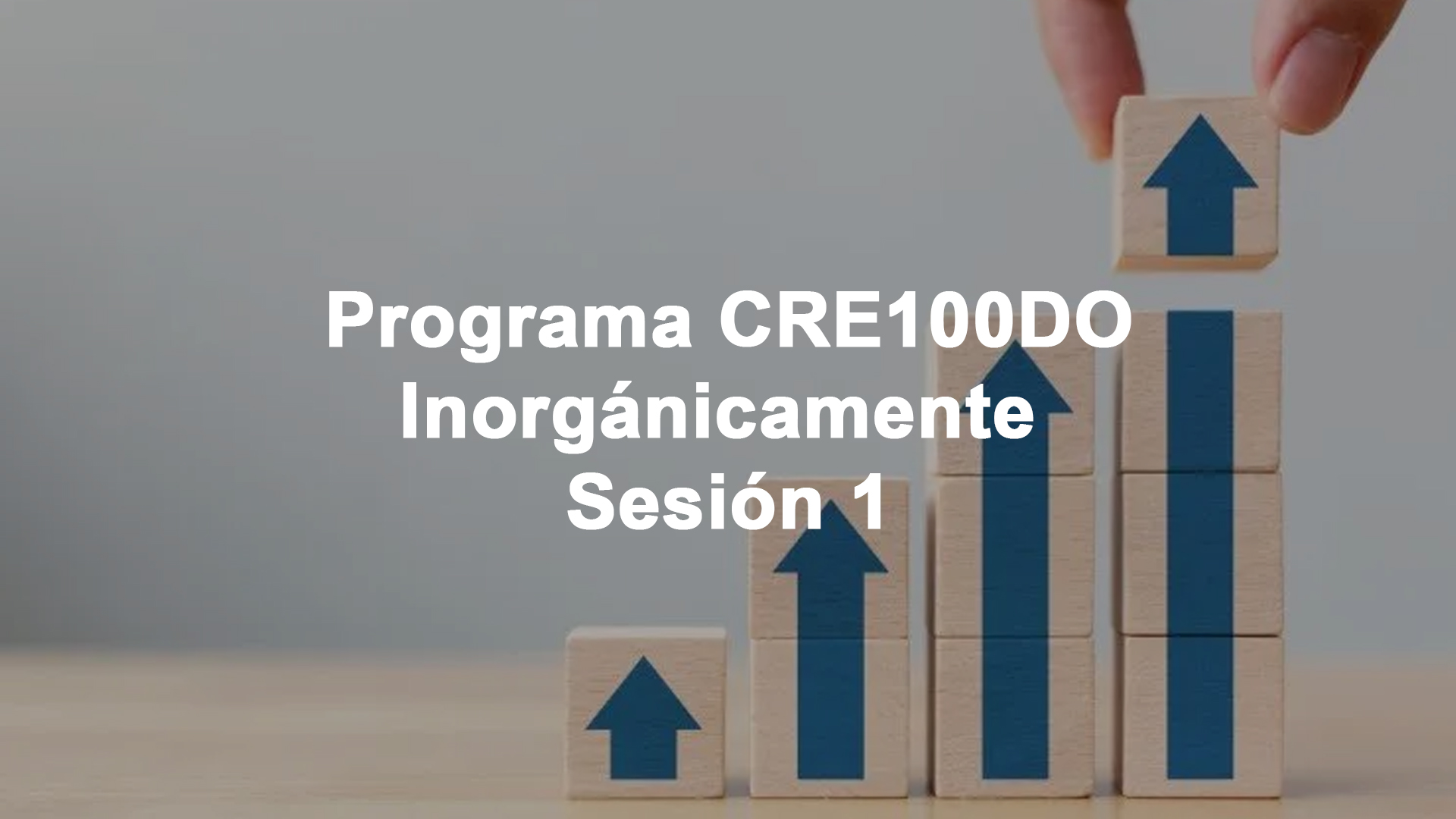 Programa CRE100DO
Inorgánicamente
Sesión 1